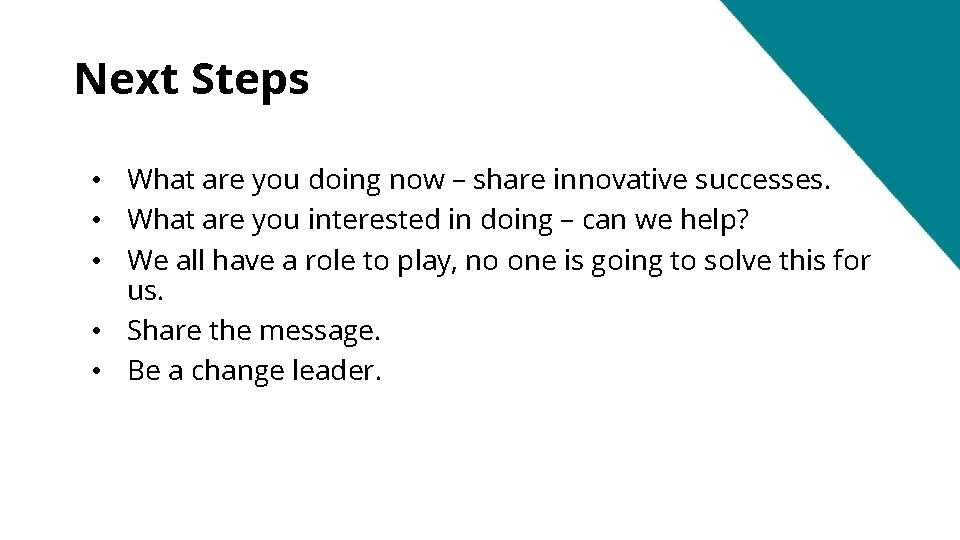 Next Steps

• What are you doing now – share innovative successes.
• What are you interested in doing – can we help?
• We all have a role to play, no one is going to solve this for us.
• Share the message.
• Be a change leader.